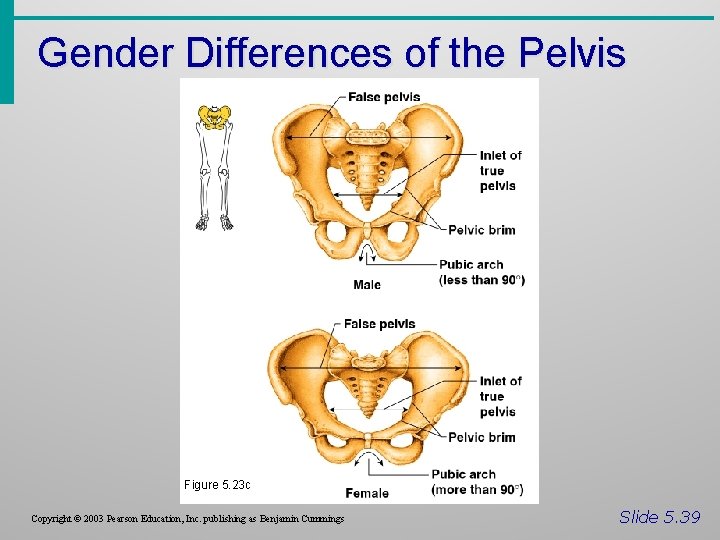 Gender Differences of the Pelvis

False pelvis

Inlet of true pelvis

Pelvic brim

Pubic arch (less than 90°)

Male

False pelvis

Inlet of true pelvis

Pelvic brim

Pubic arch (more than 90°)

Female

Figure 5.23c

Copyright © 2003 Pearson Education, Inc. publishing as Benjamin Cummings

Slide 5.39